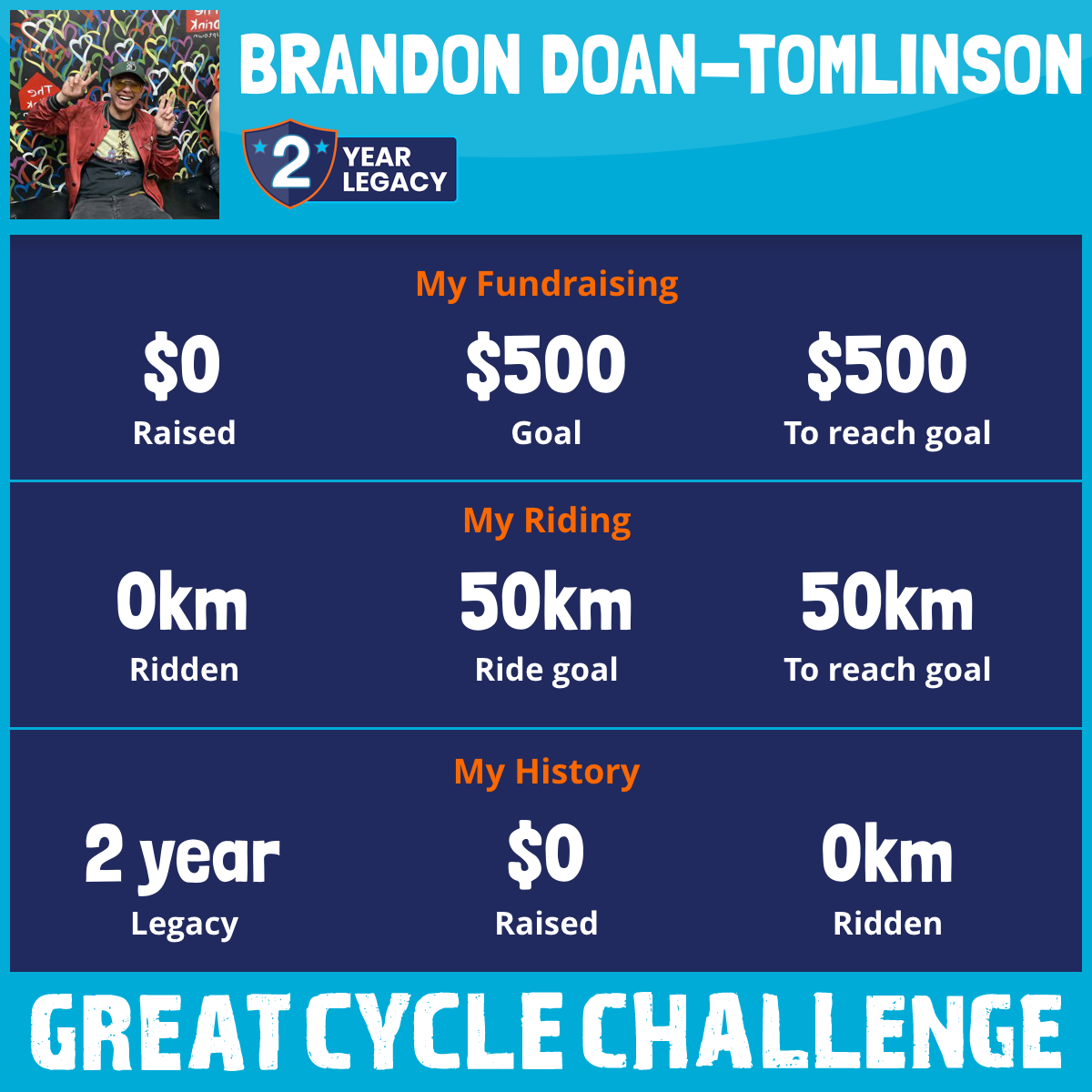 BRANDON DOAN-TOMLINSON

2 YEAR LEGACY

My Fundraising

$0
Raised

$500
Goal

$500
To reach goal

My Riding

0km
Ridden

50km
Ride goal

50km
To reach goal

My History

2 year
Legacy

$0
Raised

0km
Ridden

GREAT CYCLE CHALLENGE